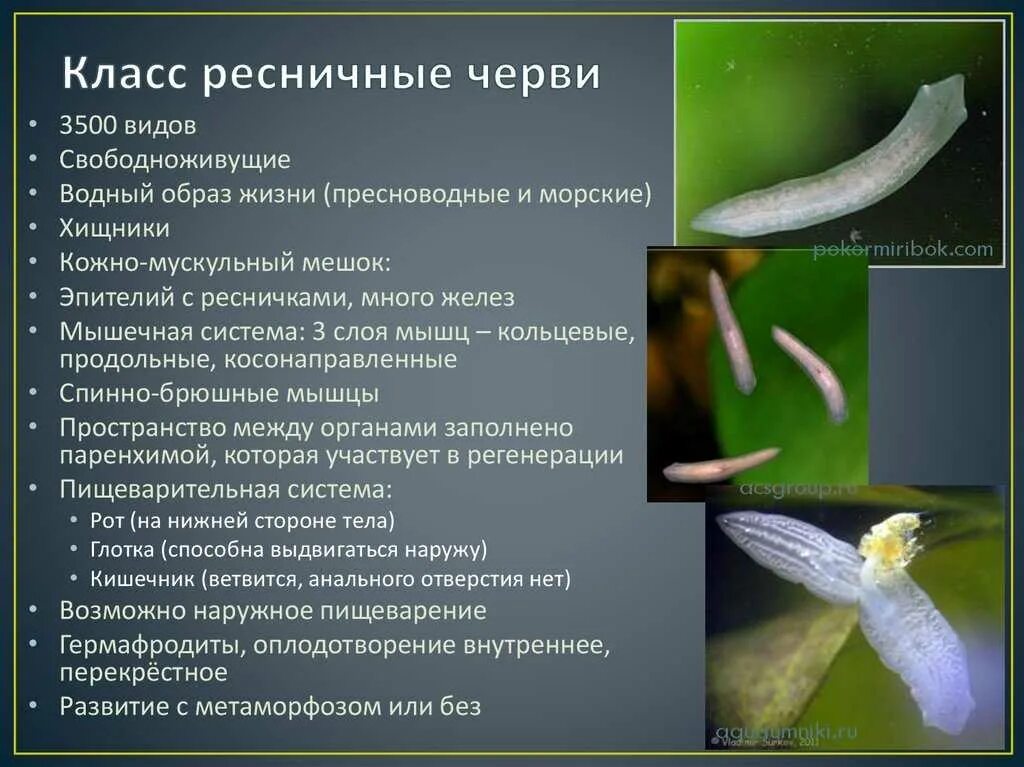 Класс ресничные черви

• 3500 видов
• Свободноживущие
• Водный образ жизни (пресноводные и морские)
• Хищники
• Кожно-мускульный мешок:
• Эпителий с ресничками, много желез
• Мышечная система: 3 слоя мышц – кольцевые, продольные, косонаправленные
• Спинно-брюшные мышцы
• Пространство между органами заполнено паренхимой, которая участвует в регенерации
• Пищеварительная система:
  • Рот (на нижней стороне тела)
  • Глотка (способна выдвигаться наружу)
  • Кишечник (ветвится, анального отверстия нет)
• Возможно наружное пищеварение
• Гермафродиты, оплодотворение внутреннее, перекрёстное
• Развитие с метаморфозом или без

pokormiribok.com

acsgroup.ru

aquaumniki.ru
Vladimir Surkov, 2013